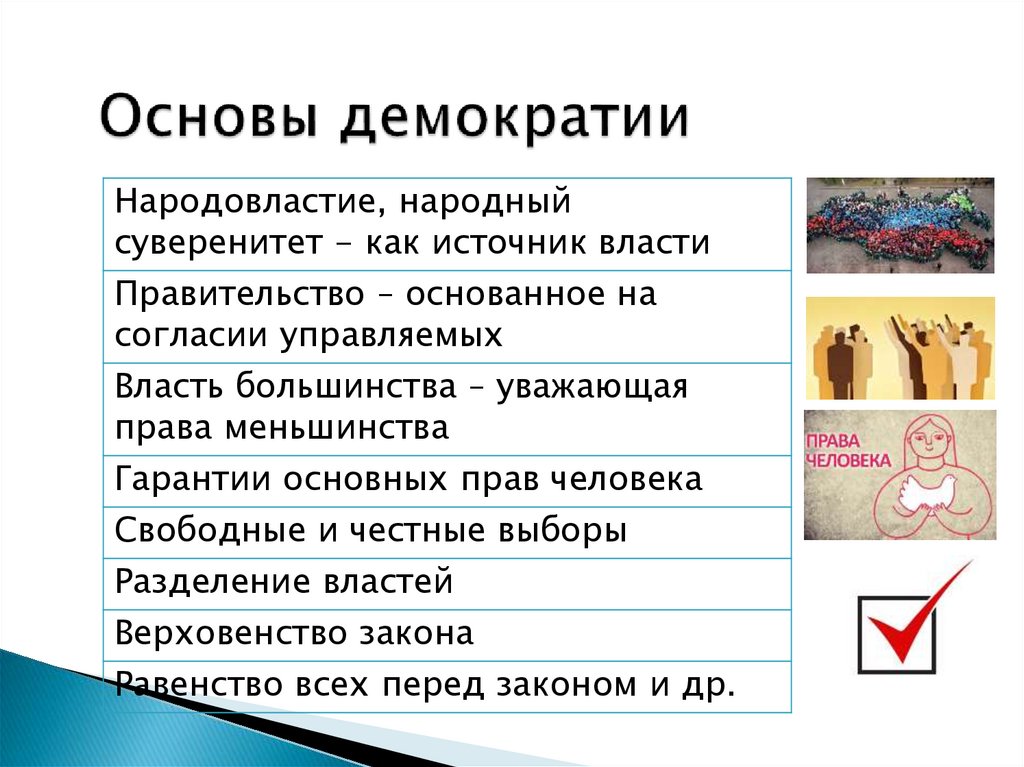 Основы демократии

| Народовластие, народный суверенитет – как источник власти |
|---|
| Правительство – основанное на согласии управляемых |
| Власть большинства – уважающая права меньшинства |
| Гарантии основных прав человека |
| Свободные и честные выборы |
| Разделение властей |
| Верховенство закона |
| Равенство всех перед законом и др. |

ПРАВА ЧЕЛОВЕКА